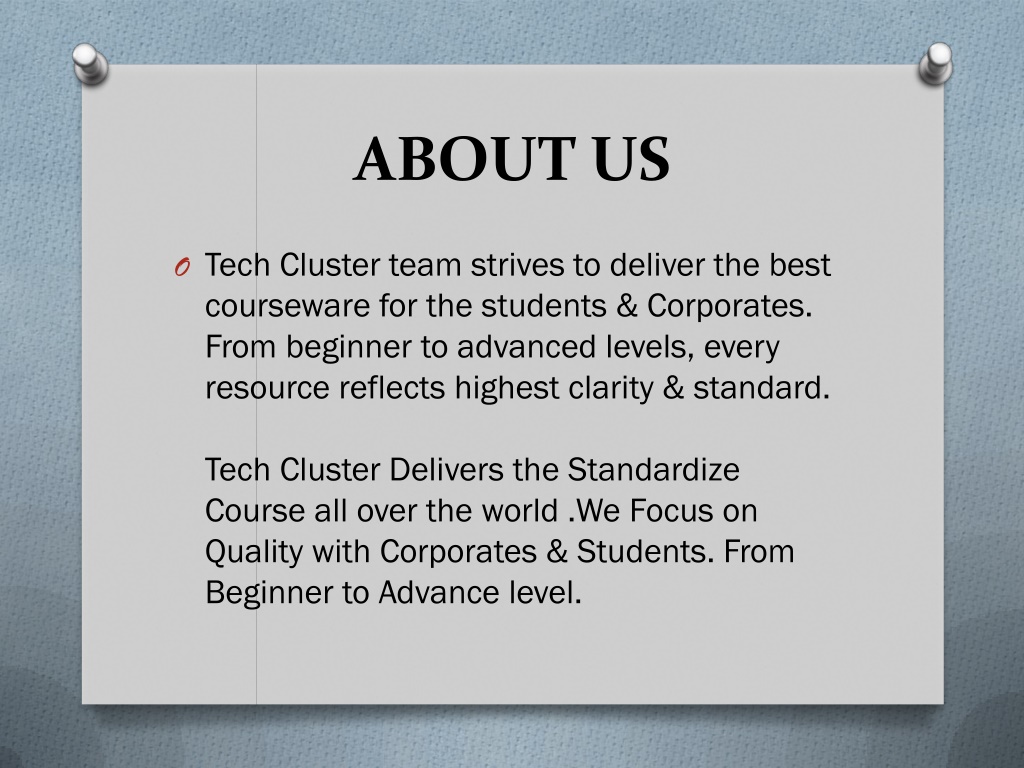 ABOUT US

O Tech Cluster team strives to deliver the best courseware for the students & Corporates. From beginner to advanced levels, every resource reflects highest clarity & standard.

Tech Cluster Delivers the Standardize Course all over the world .We Focus on Quality with Corporates & Students. From Beginner to Advance level.